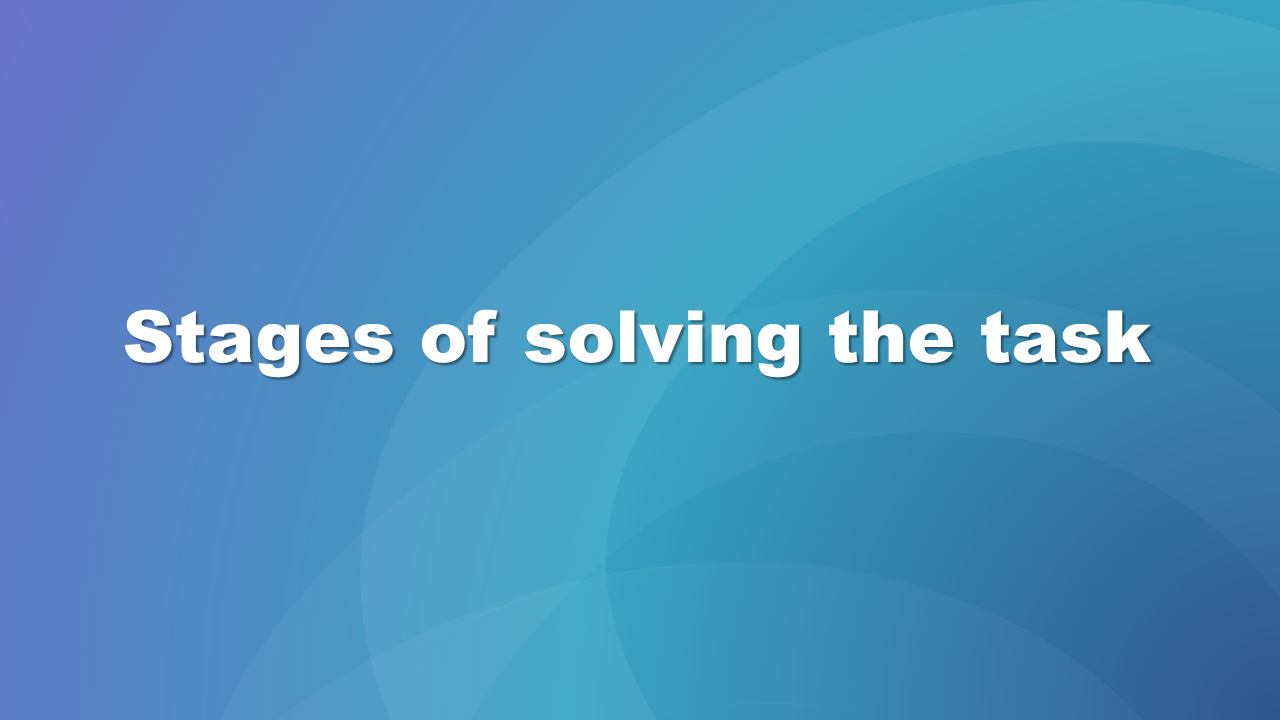 Stages of solving the task